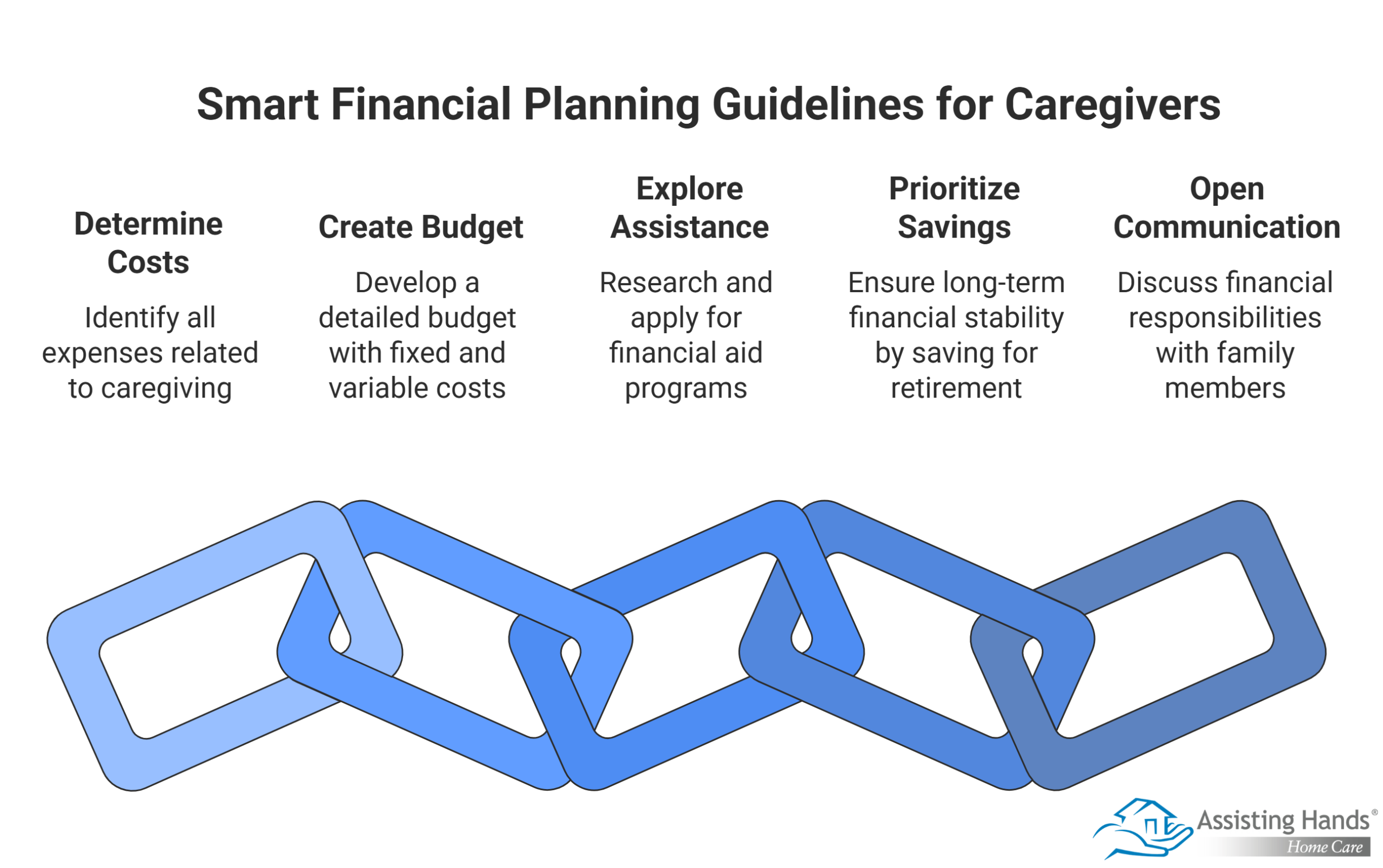 Smart Financial Planning Guidelines for Caregivers

Determine Costs

Identify all expenses related to caregiving

Create Budget

Develop a detailed budget with fixed and variable costs

Explore Assistance

Research and apply for financial aid programs

Prioritize Savings

Ensure long-term financial stability by saving for retirement

Open Communication

Discuss financial responsibilities with family members

Assisting Hands®
Home Care